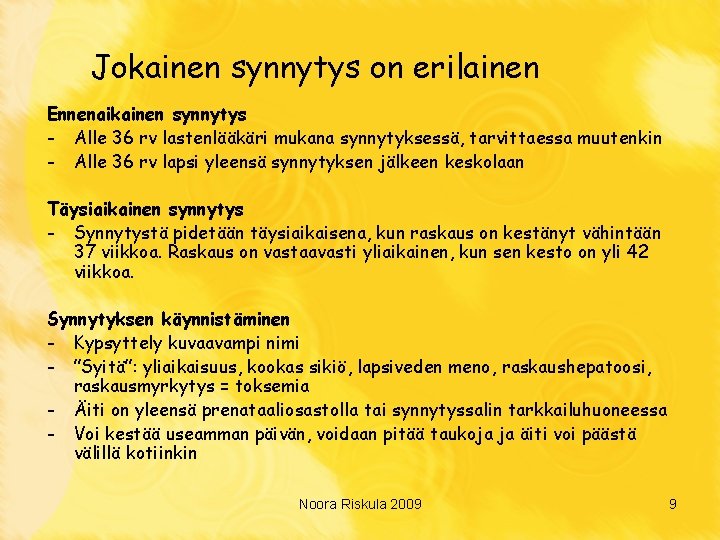 Jokainen synnytys on erilainen

Ennenaikainen synnytys
- Alle 36 rv lastenlääkäri mukana synnytyksessä, tarvittaessa muutenkin
- Alle 36 rv lapsi yleensä synnytyksen jälkeen keskolaan

Täysiaikainen synnytys
- Synnytystä pidetään täysiaikaisena, kun raskaus on kestänyt vähintään 37 viikkoa. Raskaus on vastaavasti yliaikainen, kun sen kesto on yli 42 viikkoa.

Synnytyksen käynnistäminen
- Kypsyttely kuvaavampi nimi
- "Syitä": yliaikaisuus, kookas sikiö, lapsiveden meno, raskaushepatoosi, raskausmyrkytys = toksemia
- Äiti on yleensä prenataaliosastolla tai synnytyssalin tarkkailuhuoneessa
- Voi kestää useamman päivän, voidaan pitää taukoja ja äiti voi päästä välillä kotiinkin

Noora Riskula 2009

9